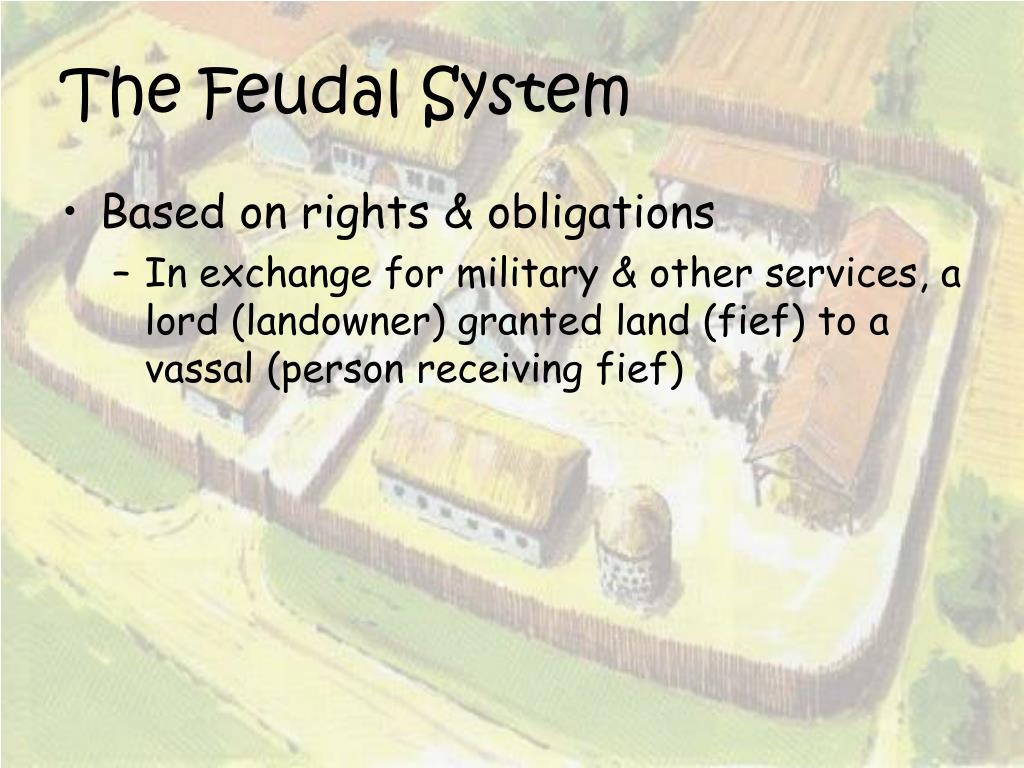 The Feudal System

• Based on rights & obligations
– In exchange for military & other services, a lord (landowner) granted land (fief) to a vassal (person receiving fief)